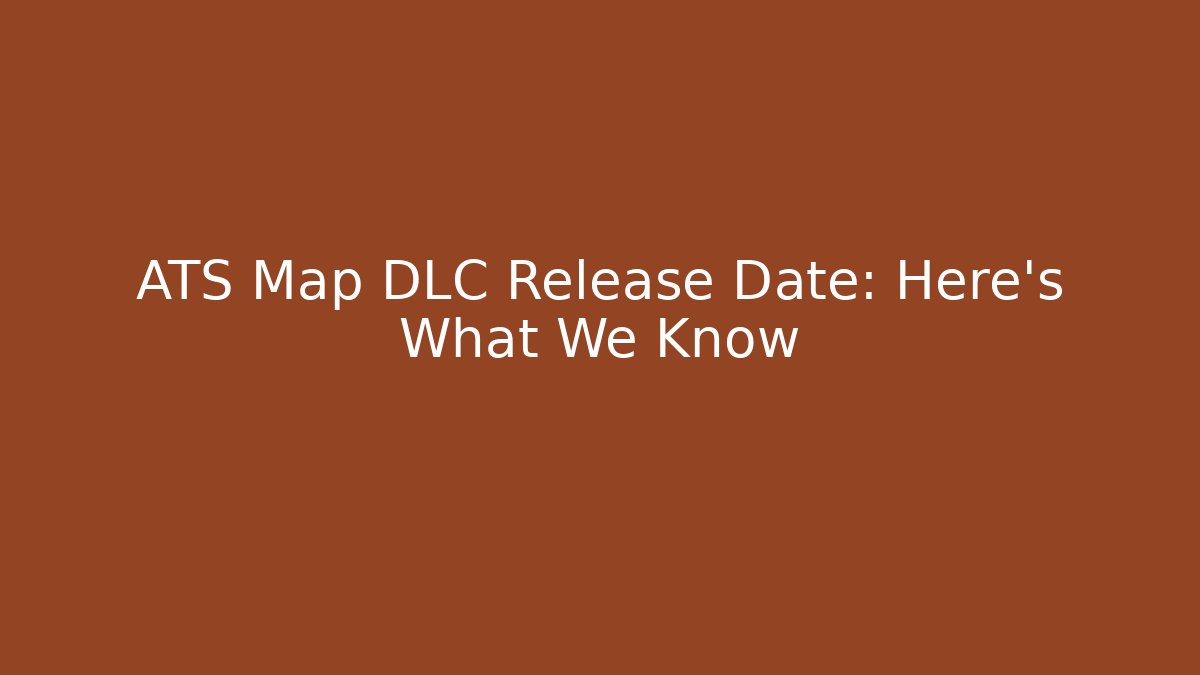 ATS Map DLC Release Date: Here's What We Know